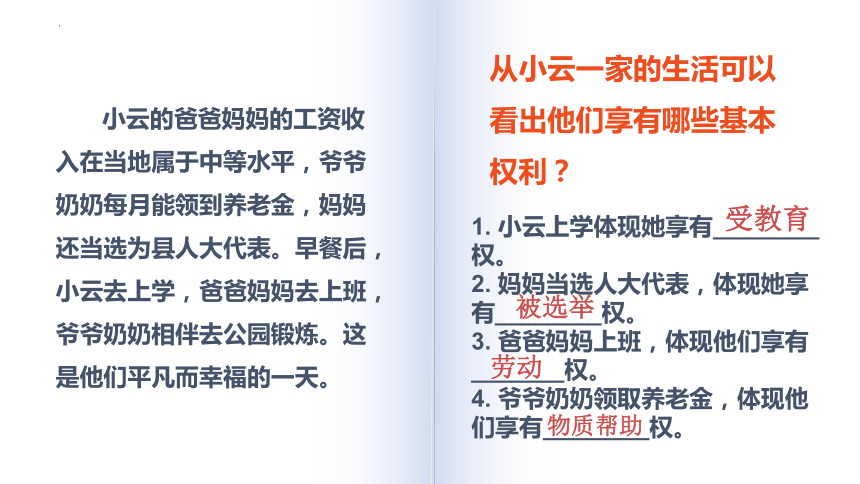 小云的爸爸妈妈的工资收入在当地属于中等水平，爷爷奶奶每月能领到养老金，妈妈还当选为县人大代表。早餐后，小云去上学，爸爸妈妈去上班，爷爷奶奶相伴去公园锻炼。这是他们平凡而幸福的一天。

从小云一家的生活可以看出他们享有哪些基本权利？

1. 小云上学体现她享有受教育权。
2. 妈妈当选人大代表，体现她享有被选举权。
3. 爸爸妈妈上班，体现他们享有劳动权。
4. 爷爷奶奶领取养老金，体现他们享有物质帮助权。